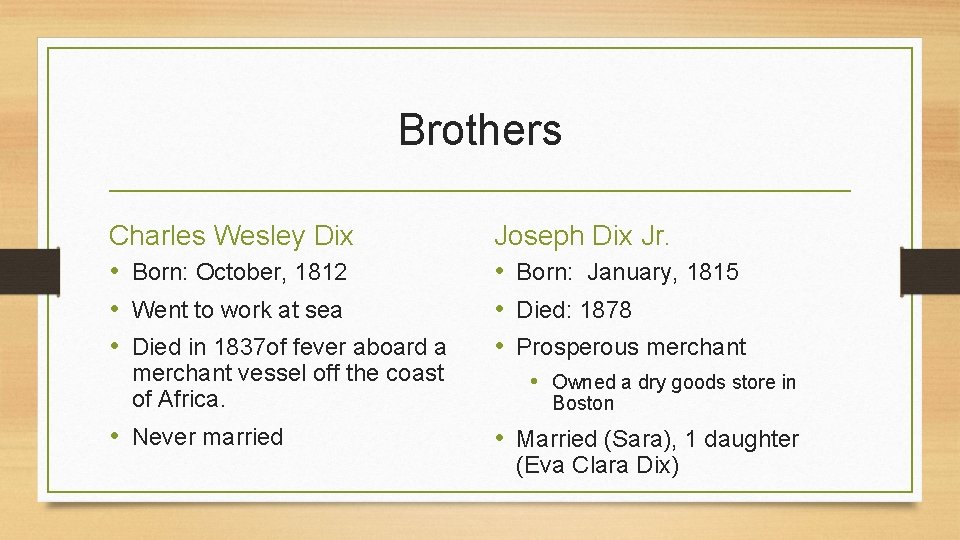 Brothers

Charles Wesley Dix

• Born: October, 1812
• Went to work at sea
• Died in 1837of fever aboard a merchant vessel off the coast of Africa.
• Never married

Joseph Dix Jr.

• Born: January, 1815
• Died: 1878
• Prosperous merchant
  • Owned a dry goods store in Boston
• Married (Sara), 1 daughter (Eva Clara Dix)